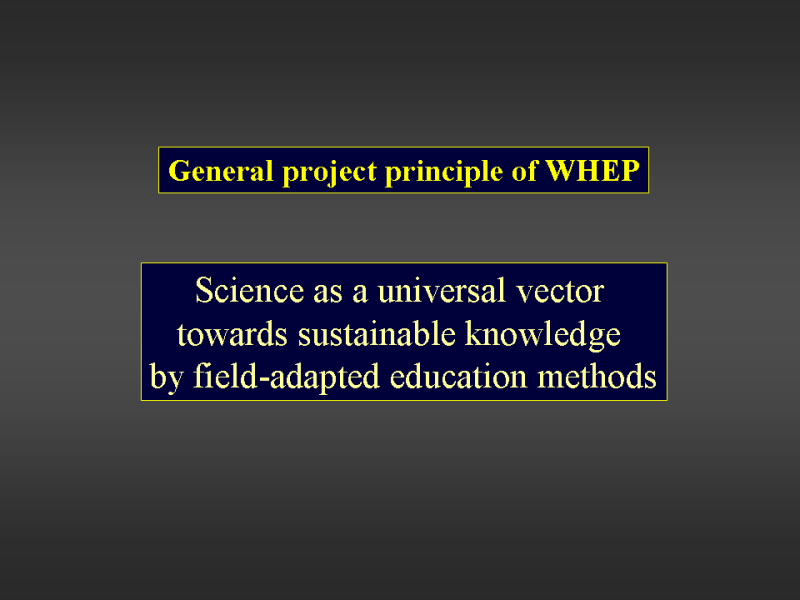 General project principle of WHEP

Science as a universal vector towards sustainable knowledge by field-adapted education methods